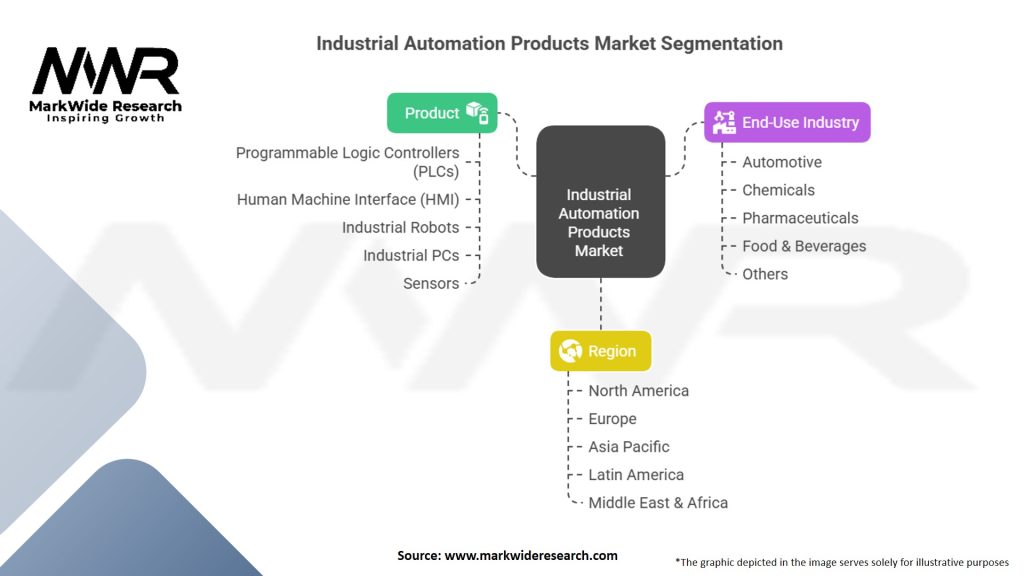 MWR
MarkWide Research
Inspiring Growth

Industrial Automation Products Market Segmentation

Product
Programmable Logic Controllers (PLCs)
Human Machine Interface (HMI)
Industrial Robots
Industrial PCs
Sensors

Industrial Automation Products Market

End-Use Industry
Automotive
Chemicals
Pharmaceuticals
Food & Beverages
Others

Region
North America
Europe
Asia Pacific
Latin America
Middle East & Africa

Source: www.markwideresearch.com

*The graphic depicted in the image serves solely for illustrative purposes